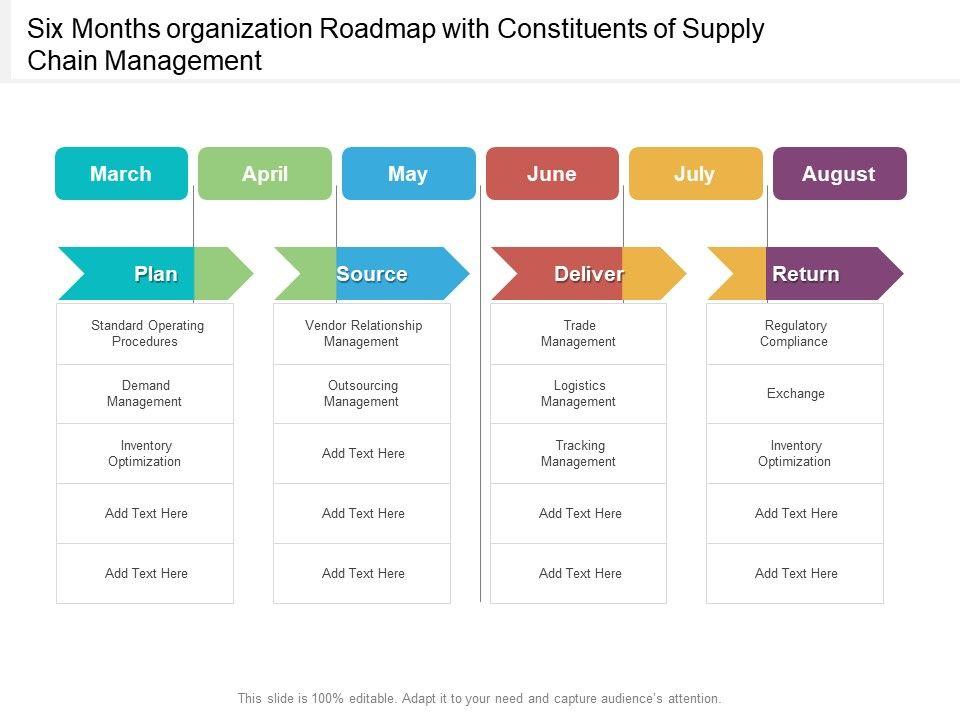 Six Months organization Roadmap with Constituents of Supply Chain Management

March April May June July August

| Plan | Source | Deliver | Return |
|---|---|---|---|
| Standard Operating Procedures | Vendor Relationship Management | Trade Management | Regulatory Compliance |
| Demand Management | Outsourcing Management | Logistics Management | Exchange |
| Inventory Optimization | Add Text Here | Tracking Management | Inventory Optimization |
| Add Text Here | Add Text Here | Add Text Here | Add Text Here |
| Add Text Here | Add Text Here | Add Text Here | Add Text Here |

This slide is 100% editable. Adapt it to your need and capture audience's attention.